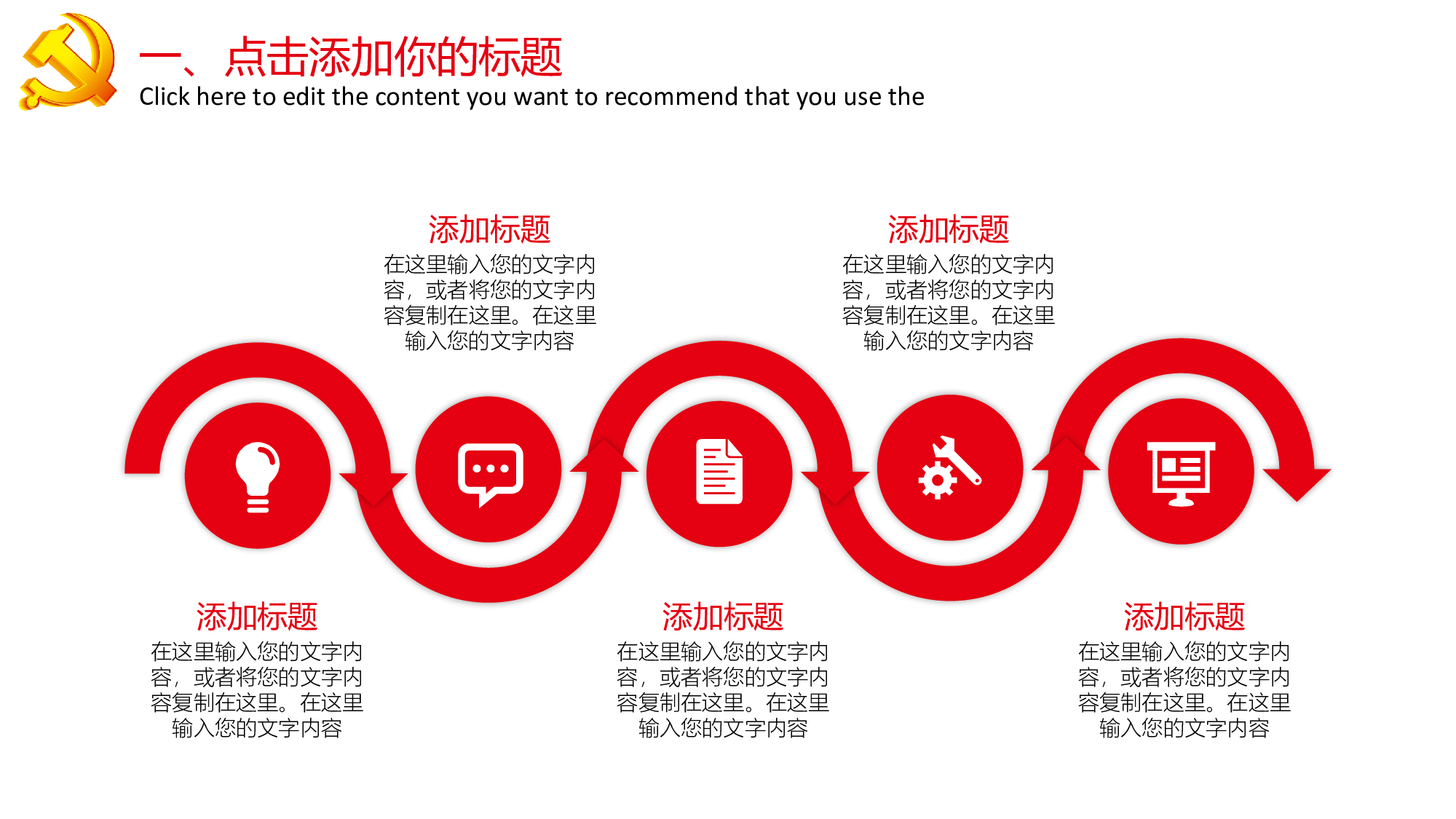 一、点击添加你的标题
Click here to edit the content you want to recommend that you use the

添加标题
在这里输入您的文字内容，或者将您的文字内容复制在这里。在这里输入您的文字内容

添加标题
在这里输入您的文字内容，或者将您的文字内容复制在这里。在这里输入您的文字内容

添加标题
在这里输入您的文字内容，或者将您的文字内容复制在这里。在这里输入您的文字内容

添加标题
在这里输入您的文字内容，或者将您的文字内容复制在这里。在这里输入您的文字内容

添加标题
在这里输入您的文字内容，或者将您的文字内容复制在这里。在这里输入您的文字内容